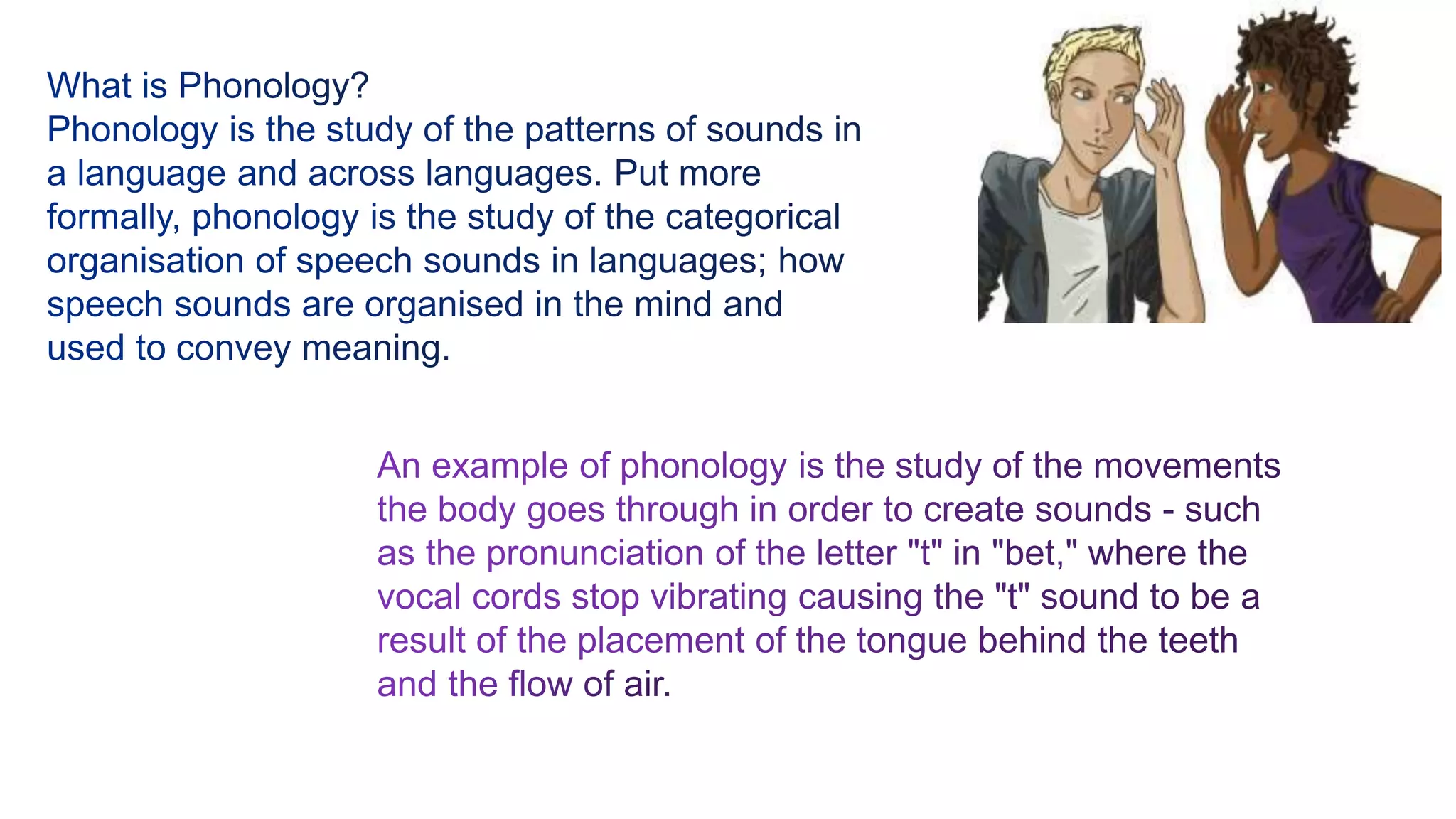 What is Phonology?
Phonology is the study of the patterns of sounds in a language and across languages. Put more formally, phonology is the study of the categorical organisation of speech sounds in languages; how speech sounds are organised in the mind and used to convey meaning.

An example of phonology is the study of the movements the body goes through in order to create sounds - such as the pronunciation of the letter "t" in "bet," where the vocal cords stop vibrating causing the "t" sound to be a result of the placement of the tongue behind the teeth and the flow of air.